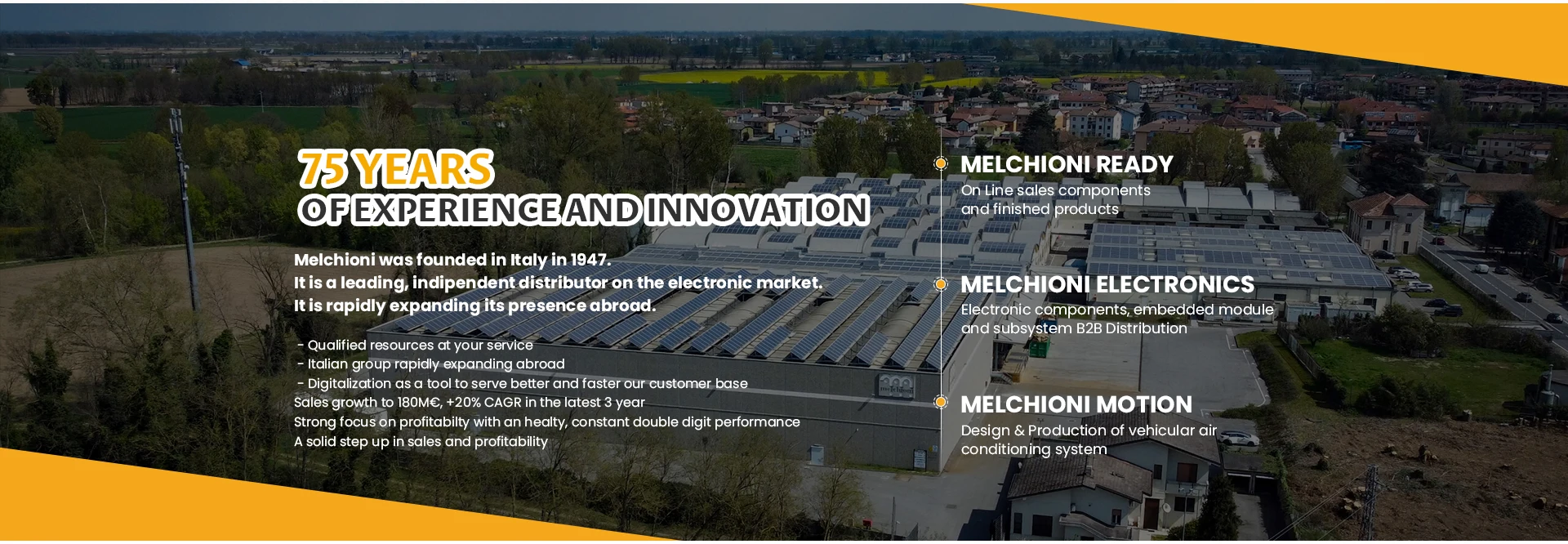 75 YEARS
OF EXPERIENCE AND INNOVATION

Melchioni was founded in Italy in 1947.
It is a leading, indipendent distributor on the electronic market.
It is rapidly expanding its presence abroad.

- Qualified resources at your service
- Italian group rapidly expanding abroad
- Digitalization as a tool to serve better and faster our customer base
Sales growth to 180M€, +20% CAGR in the latest 3 year
Strong focus on profitabilty with an healty, constant double digit performance
A solid step up in sales and profitability

MELCHIONI READY
On Line sales components and finished products

MELCHIONI ELECTRONICS
Electronic components, embedded module and subsystem B2B Distribution

MELCHIONI MOTION
Design & Production of vehicular air conditioning system